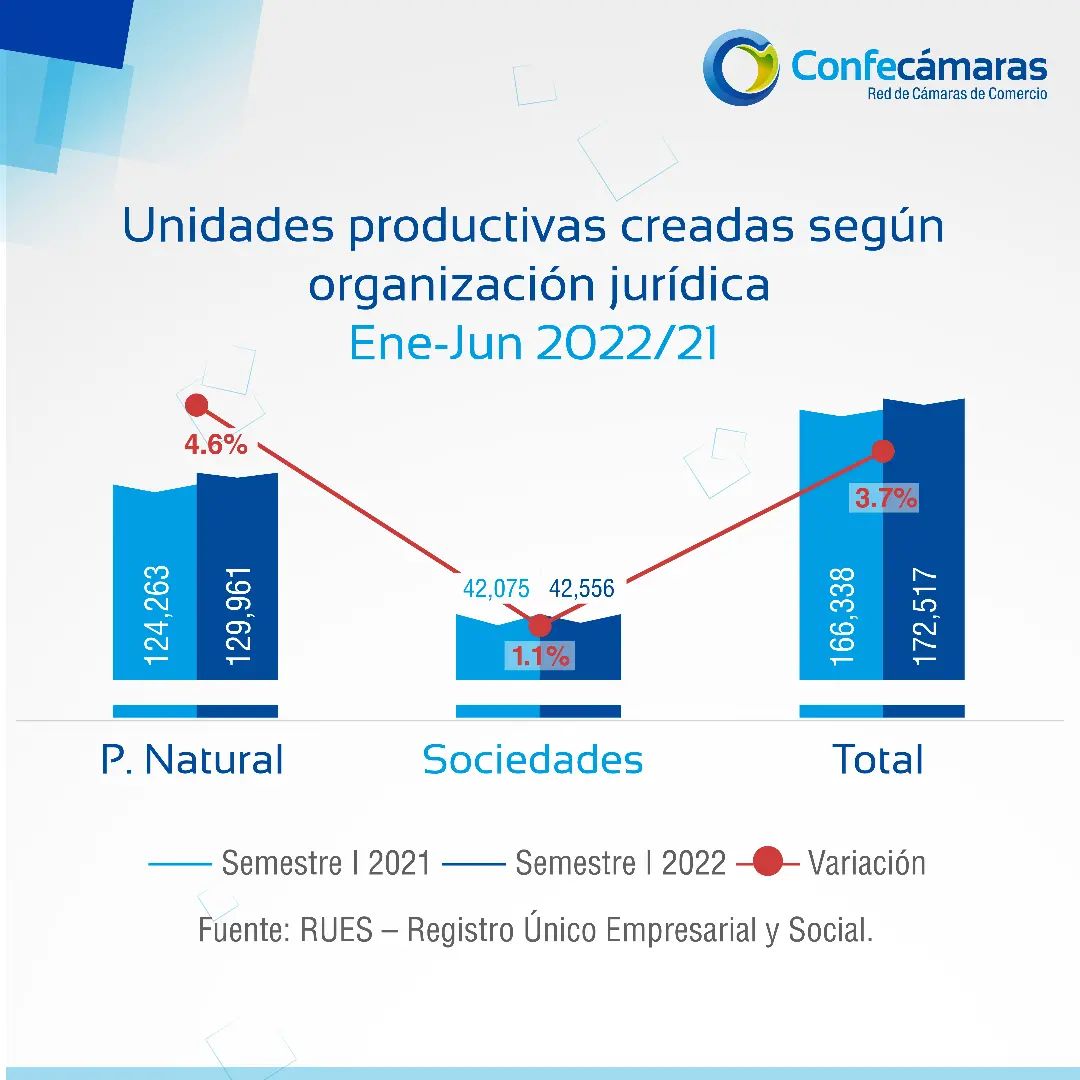 Confecámaras
Red de Cámaras de Comercio

Unidades productivas creadas según organización jurídica
Ene-Jun 2022/21

4.6%
124,263
129,961
42,075
42,556
1.1%
3.7%
166,338
172,517

P. Natural
Sociedades
Total

Semestre I 2021
Semestre I 2022
Variación

Fuente: RUES – Registro Único Empresarial y Social.